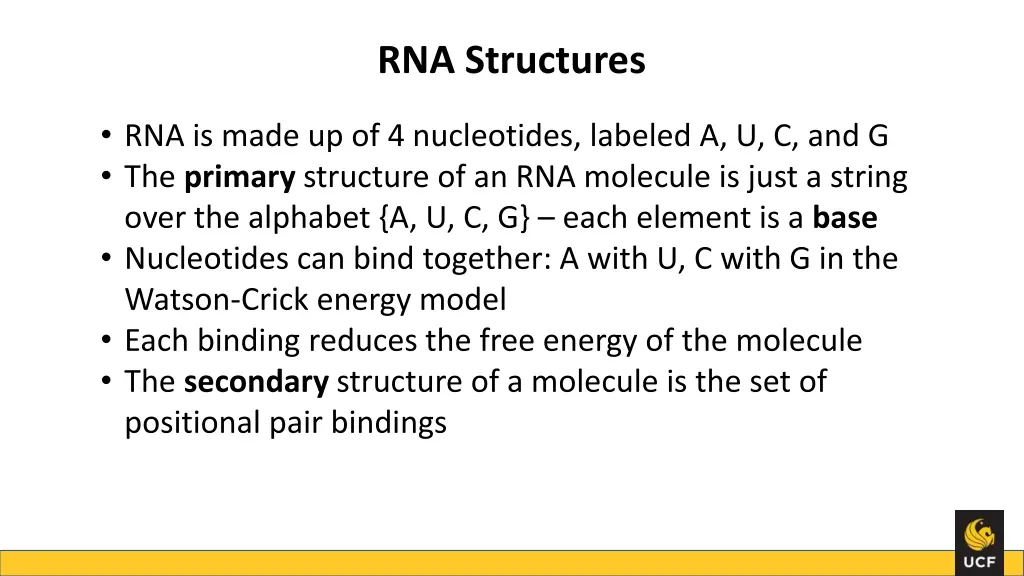 RNA Structures

• RNA is made up of 4 nucleotides, labeled A, U, C, and G
• The primary structure of an RNA molecule is just a string over the alphabet {A, U, C, G} – each element is a base
• Nucleotides can bind together: A with U, C with G in the Watson-Crick energy model
• Each binding reduces the free energy of the molecule
• The secondary structure of a molecule is the set of positional pair bindings

UCF